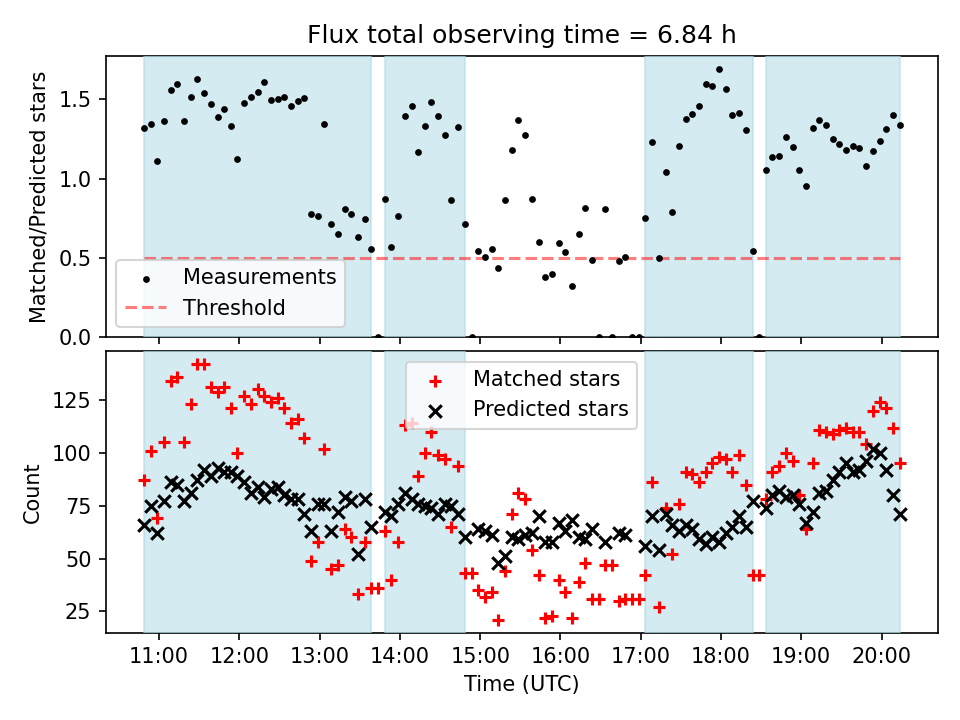 Flux total observing time = 6.84 h

Matched/Predicted stars

1.5
1.0
0.5
0.0

Measurements
Threshold

Count

125
100
75
50
25

Matched stars
Predicted stars

11:00 12:00 13:00 14:00 15:00 16:00 17:00 18:00 19:00 20:00

Time (UTC)